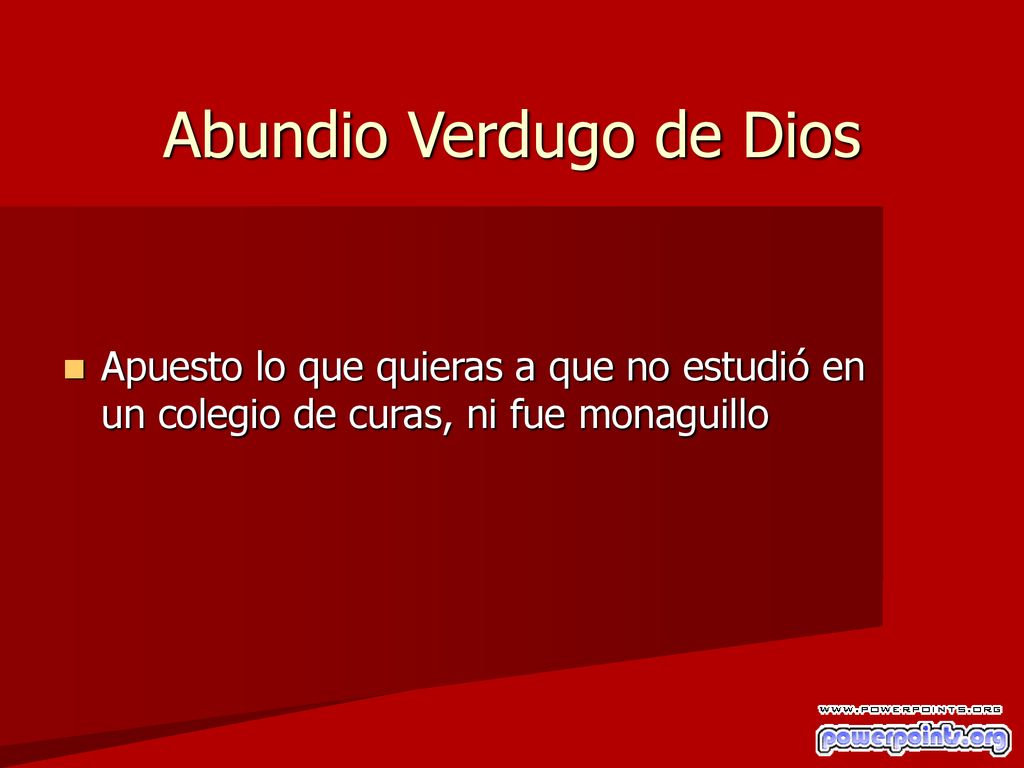 Abundio Verdugo de Dios

Apuesto lo que quieras a que no estudió en un colegio de curas, ni fue monaguillo

WWW.POWERPOINTS.ORG
powerpoints.org